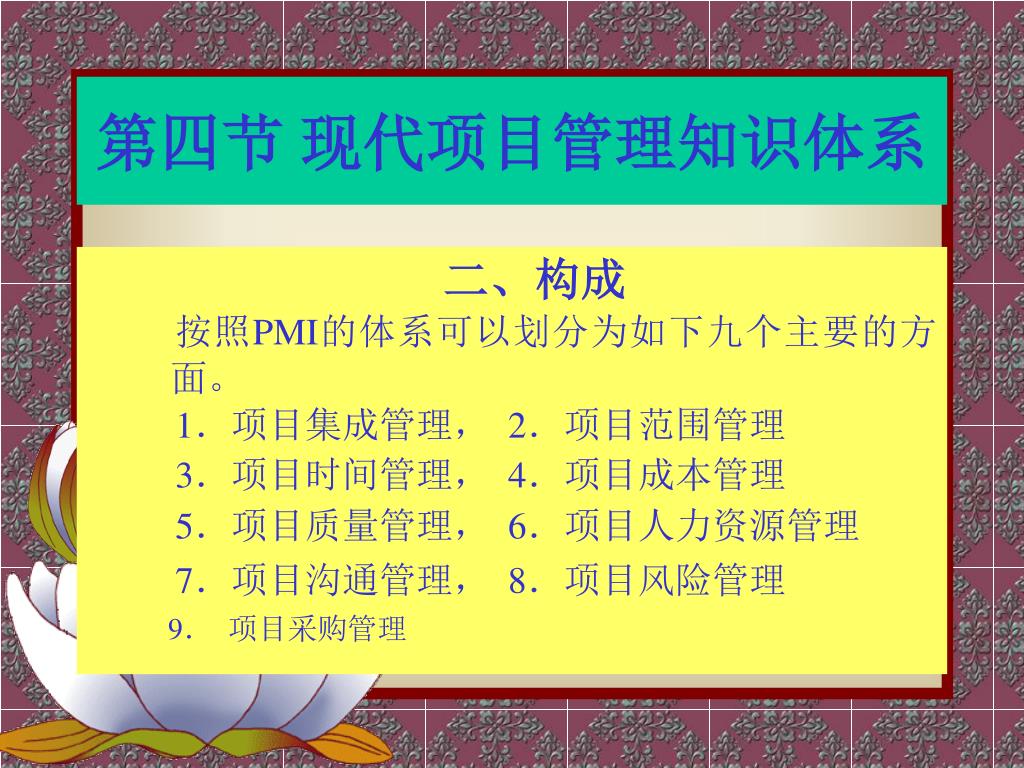 第四节 现代项目管理知识体系

二、构成

按照PMI的体系可以划分为如下九个主要的方面。

1．项目集成管理， 2．项目范围管理

3．项目时间管理， 4．项目成本管理

5．项目质量管理， 6．项目人力资源管理

7．项目沟通管理， 8．项目风险管理

9． 项目采购管理